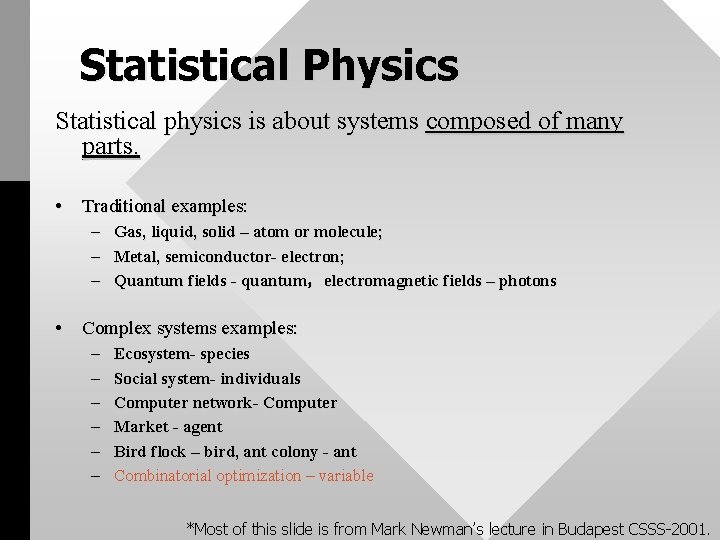 Statistical Physics

Statistical physics is about systems composed of many parts.

• Traditional examples:
– Gas, liquid, solid – atom or molecule;
– Metal, semiconductor- electron;
– Quantum fields - quantum, electromagnetic fields – photons

• Complex systems examples:
– Ecosystem- species
– Social system- individuals
– Computer network- Computer
– Market - agent
– Bird flock – bird, ant colony - ant
– Combinatorial optimization – variable

*Most of this slide is from Mark Newman's lecture in Budapest CSSS-2001.